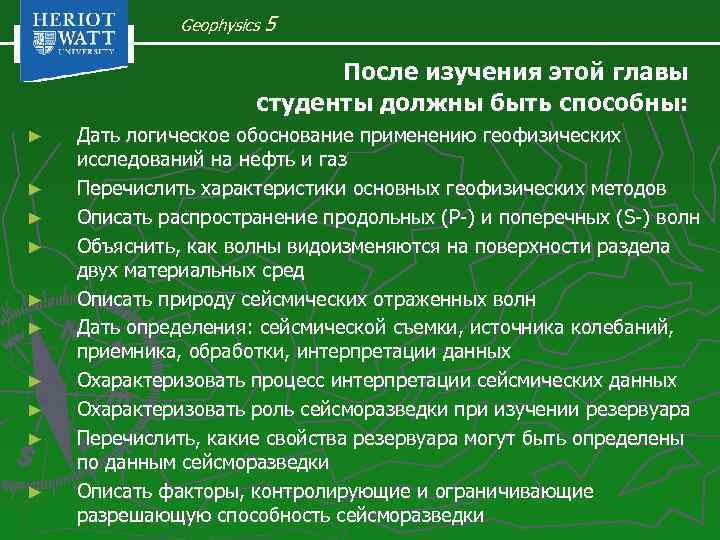 HERIOT WATT UNIVERSITY

Geophysics 5

После изучения этой главы студенты должны быть способны:

► Дать логическое обоснование применению геофизических исследований на нефть и газ
► Перечислить характеристики основных геофизических методов
► Описать распространение продольных (P-) и поперечных (S-) волн
► Объяснить, как волны видоизменяются на поверхности раздела двух материальных сред
► Описать природу сейсмических отраженных волн
► Дать определения: сейсмической съемки, источника колебаний, приемника, обработки, интерпретации данных
► Охарактеризовать процесс интерпретации сейсмических данных
► Охарактеризовать роль сейсморазведки при изучении резервуара
► Перечислить, какие свойства резервуара могут быть определены по данным сейсморазведки
► Описать факторы, контролирующие и ограничивающие разрешающую способность сейсморазведки